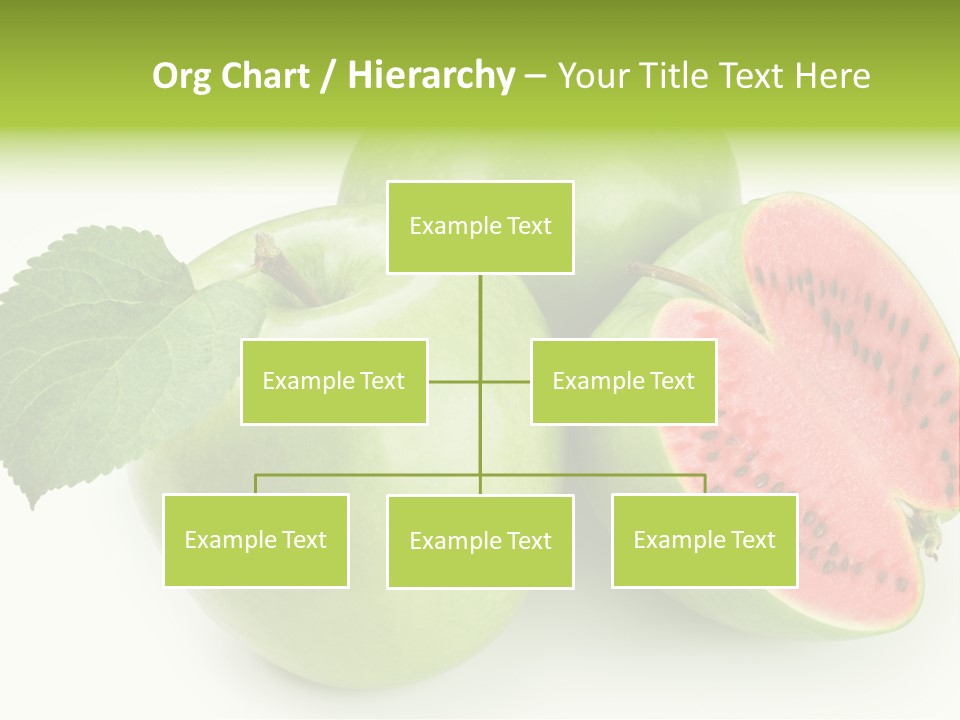 Org Chart / Hierarchy – Your Title Text Here

Example Text

Example Text

Example Text

Example Text

Example Text

Example Text